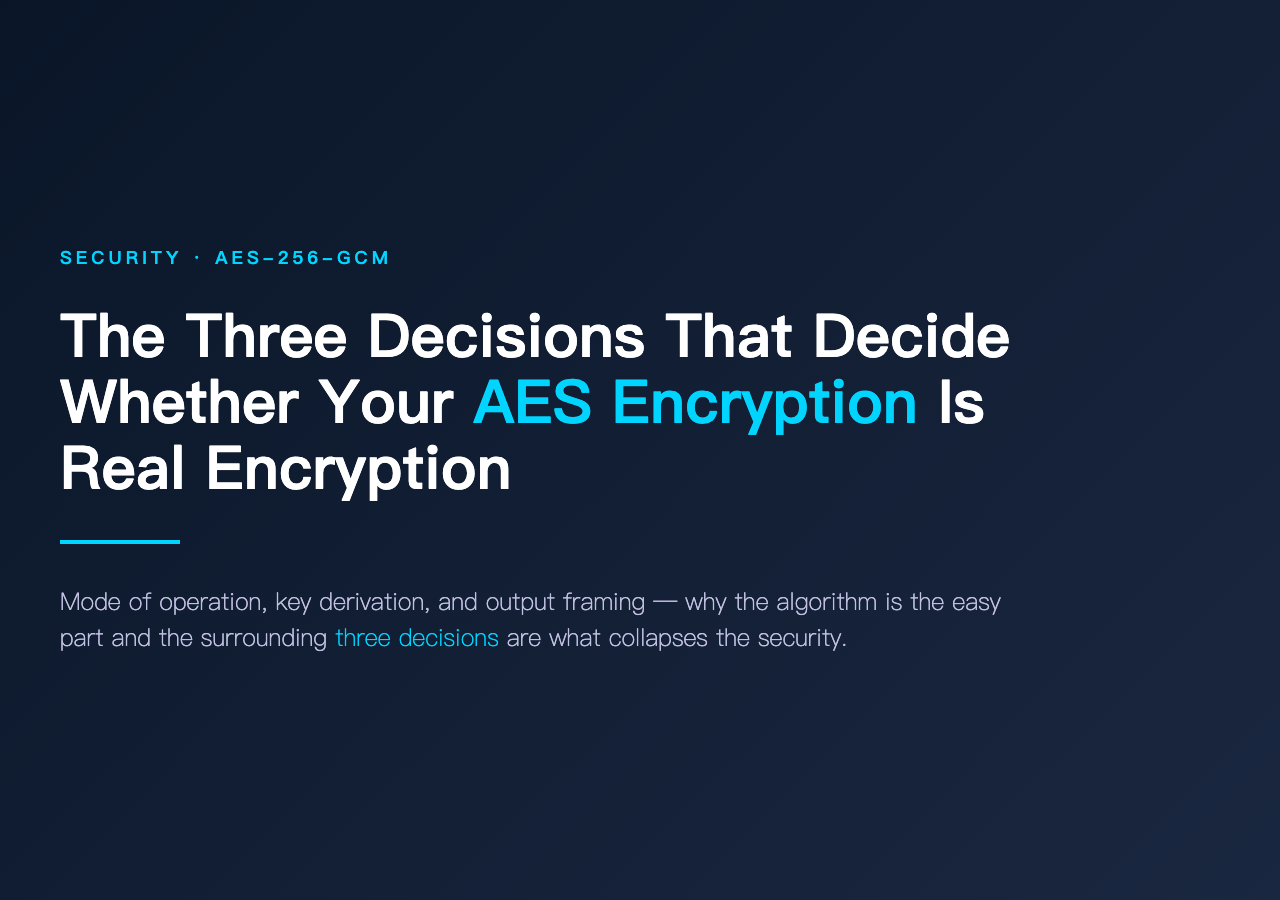 SECURITY · AES-256-GCM

The Three Decisions That Decide Whether Your AES Encryption Is Real Encryption

Mode of operation, key derivation, and output framing — why the algorithm is the easy part and the surrounding three decisions are what collapses the security.